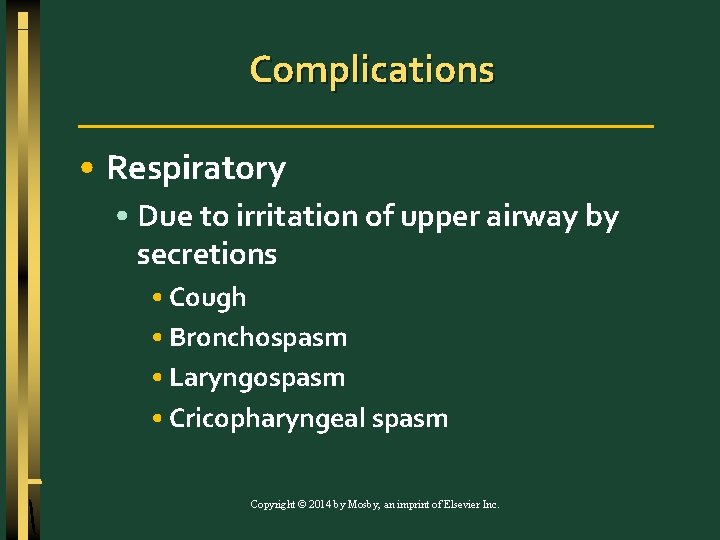 Complications

• Respiratory
  • Due to irritation of upper airway by secretions
    • Cough
    • Bronchospasm
    • Laryngospasm
    • Cricopharyngeal spasm

Copyright © 2014 by Mosby, an imprint of Elsevier Inc.